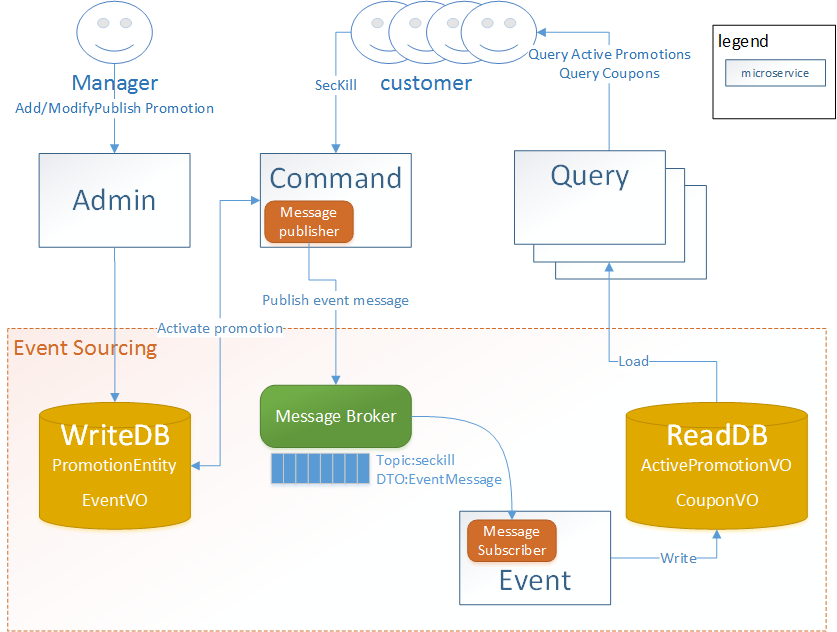 Manager
Add/ModifyPublish Promotion

SecKill

customer

Query Active Promotions
Query Coupons

legend
microservice

Admin

Command
Message publisher

Query

Publish event message

Activate promotion

Event Sourcing

Load

WriteDB
PromotionEntity
EventVO

Message Broker

Topic:seckill
DTO:EventMessage

ReadDB
ActivePromotionVO
CouponVO

Message Subscriber
Event

Write